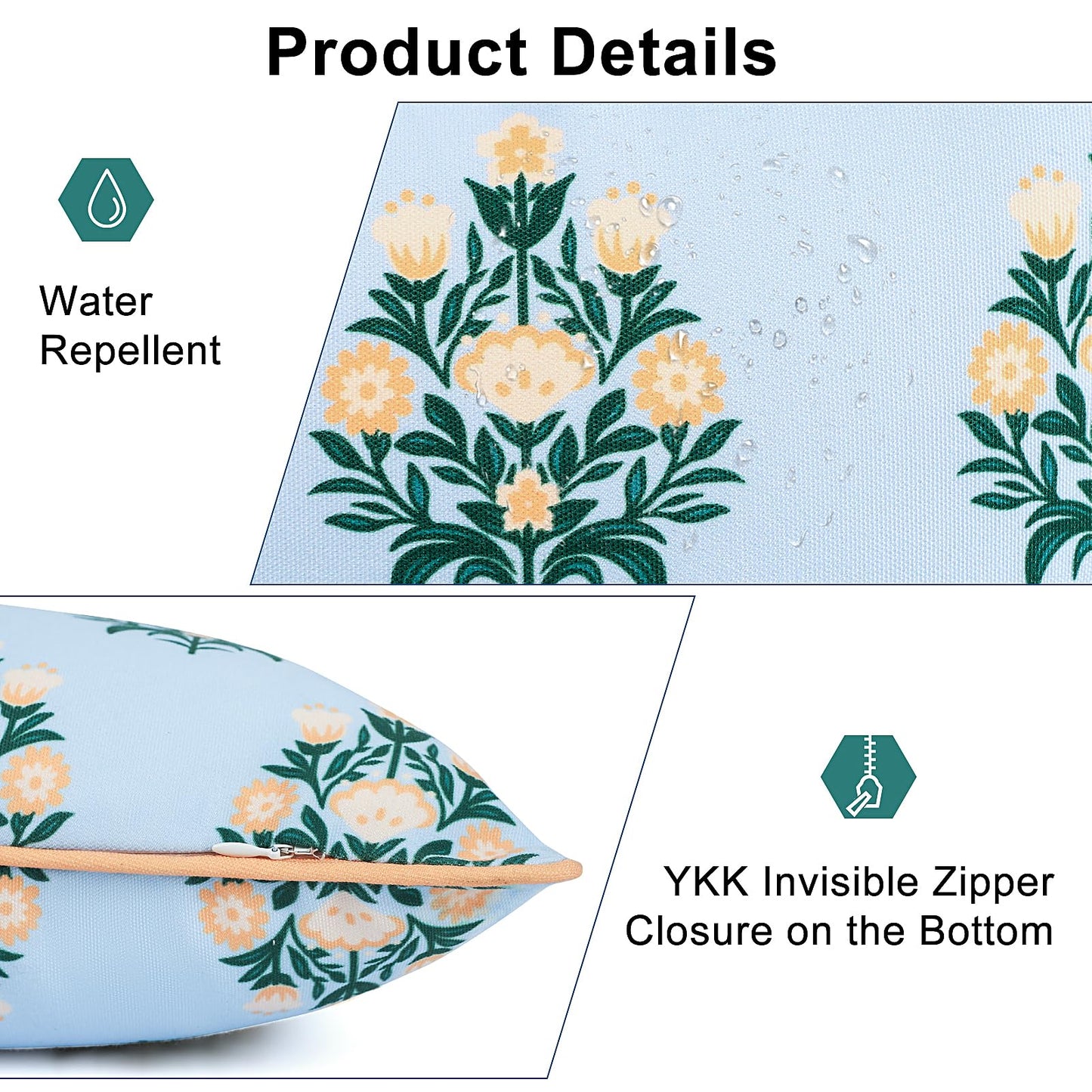 Product Details

Water Repellent

YKK Invisible Zipper Closure on the Bottom